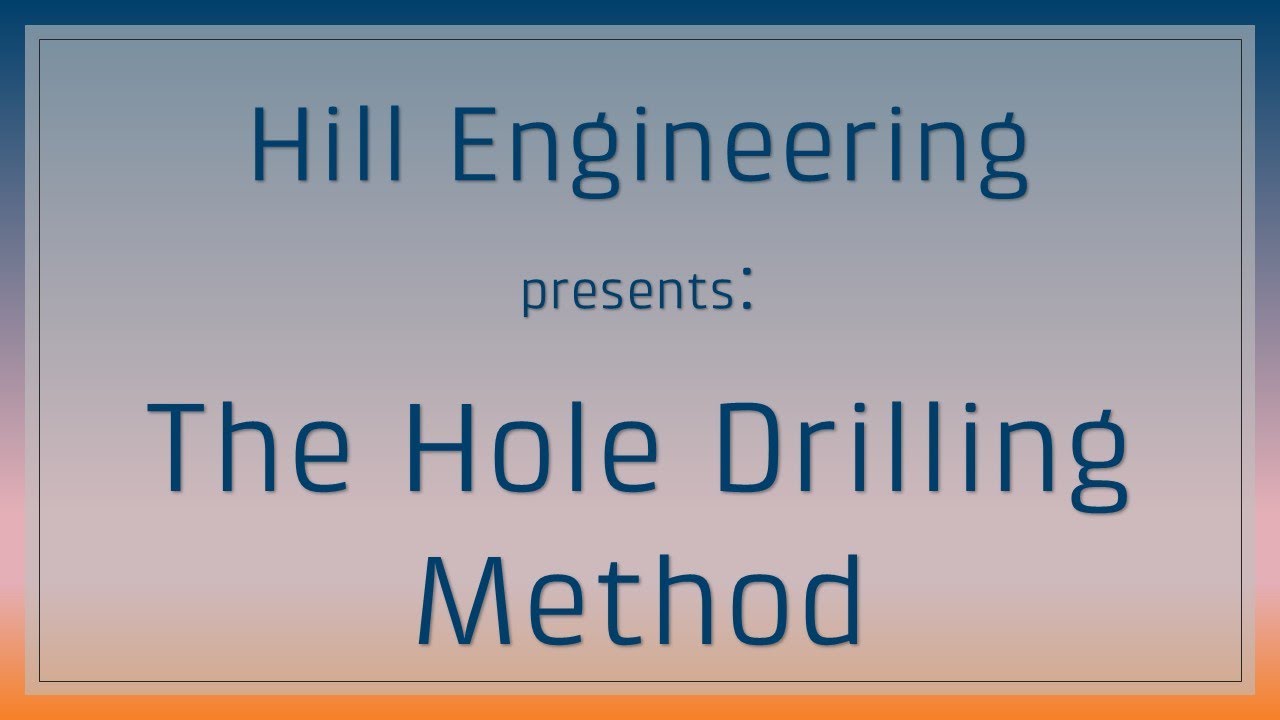 Hill Engineering

presents:

The Hole Drilling Method